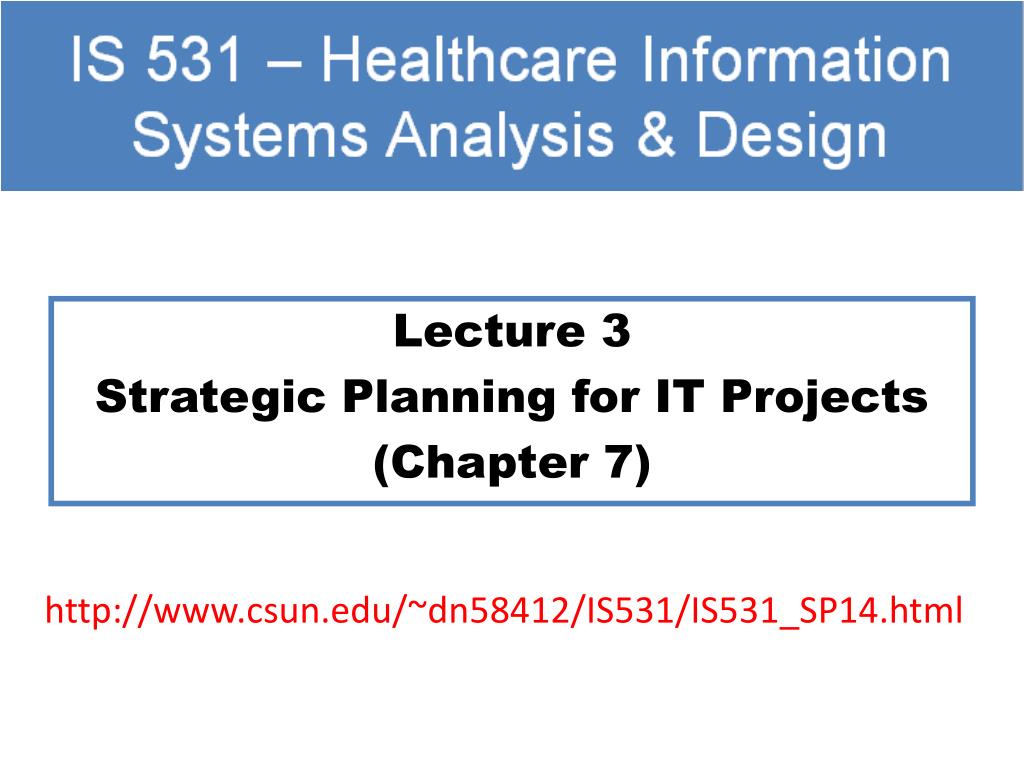 IS 531 – Healthcare Information Systems Analysis & Design

Lecture 3
Strategic Planning for IT Projects
(Chapter 7)

http://www.csun.edu/~dn58412/IS531/IS531_SP14.html